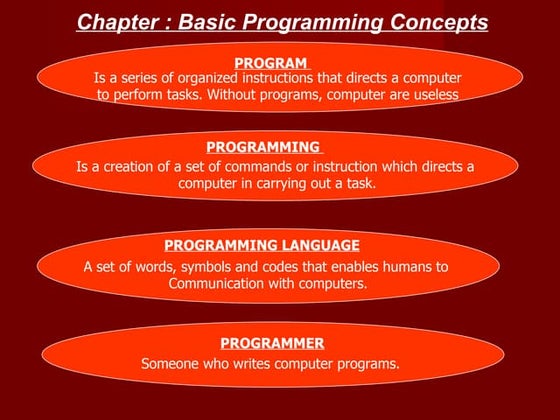 Chapter : Basic Programming Concepts

PROGRAM
Is a series of organized instructions that directs a computer to perform tasks. Without programs, computer are useless

PROGRAMMING
Is a creation of a set of commands or instruction which directs a computer in carrying out a task.

PROGRAMMING LANGUAGE
A set of words, symbols and codes that enables humans to Communication with computers.

PROGRAMMER
Someone who writes computer programs.